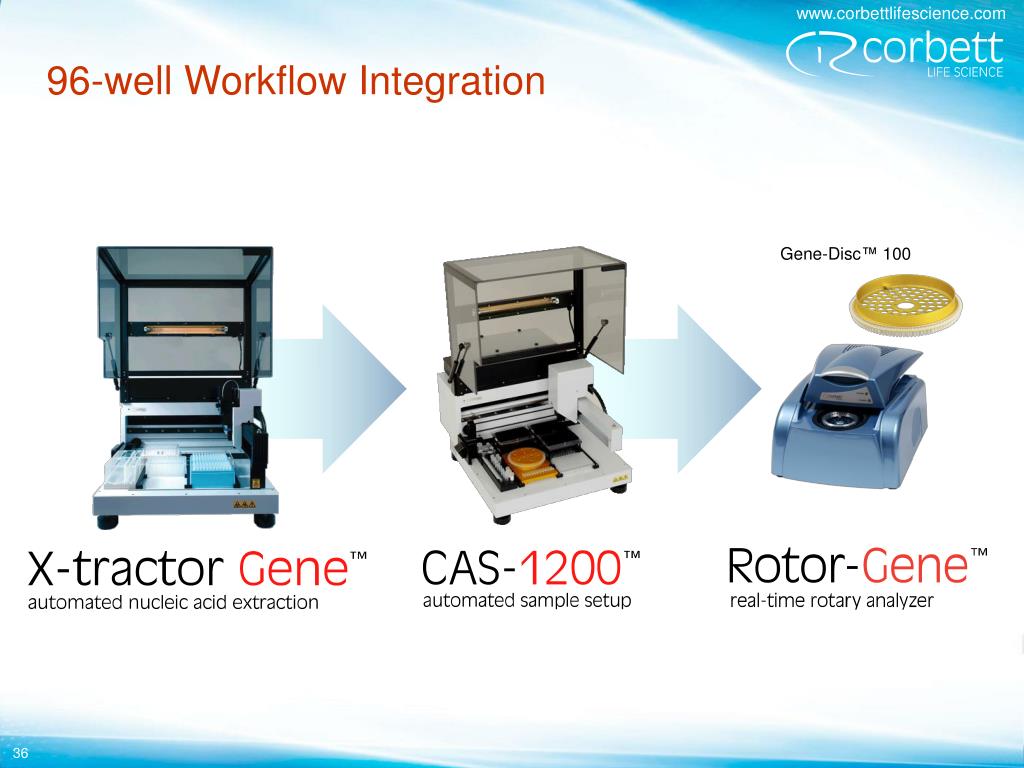 www.corbettlifescience.com

corbett LIFE SCIENCE

96-well Workflow Integration

Gene-Disc™ 100

X-tractor Gene™
automated nucleic acid extraction

CAS-1200™
automated sample setup

Rotor-Gene™
real-time rotary analyzer

36